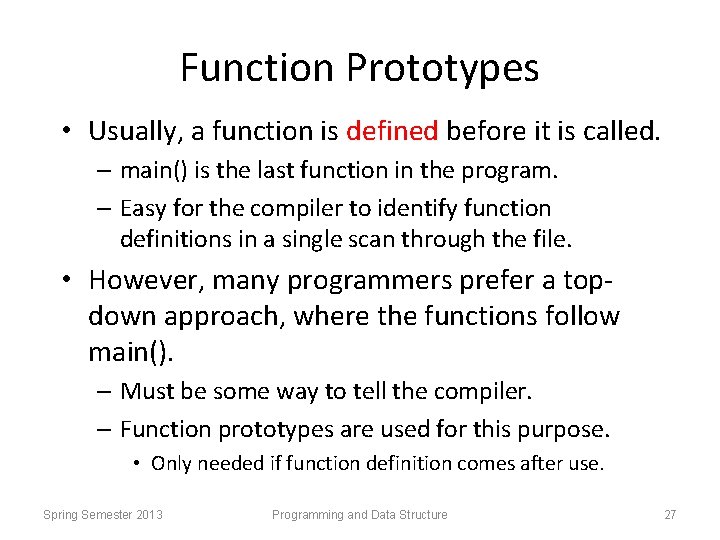 Function Prototypes

• Usually, a function is defined before it is called.
– main() is the last function in the program.
– Easy for the compiler to identify function definitions in a single scan through the file.

• However, many programmers prefer a top-down approach, where the functions follow main().
– Must be some way to tell the compiler.
– Function prototypes are used for this purpose.
• Only needed if function definition comes after use.

Spring Semester 2013 Programming and Data Structure 27